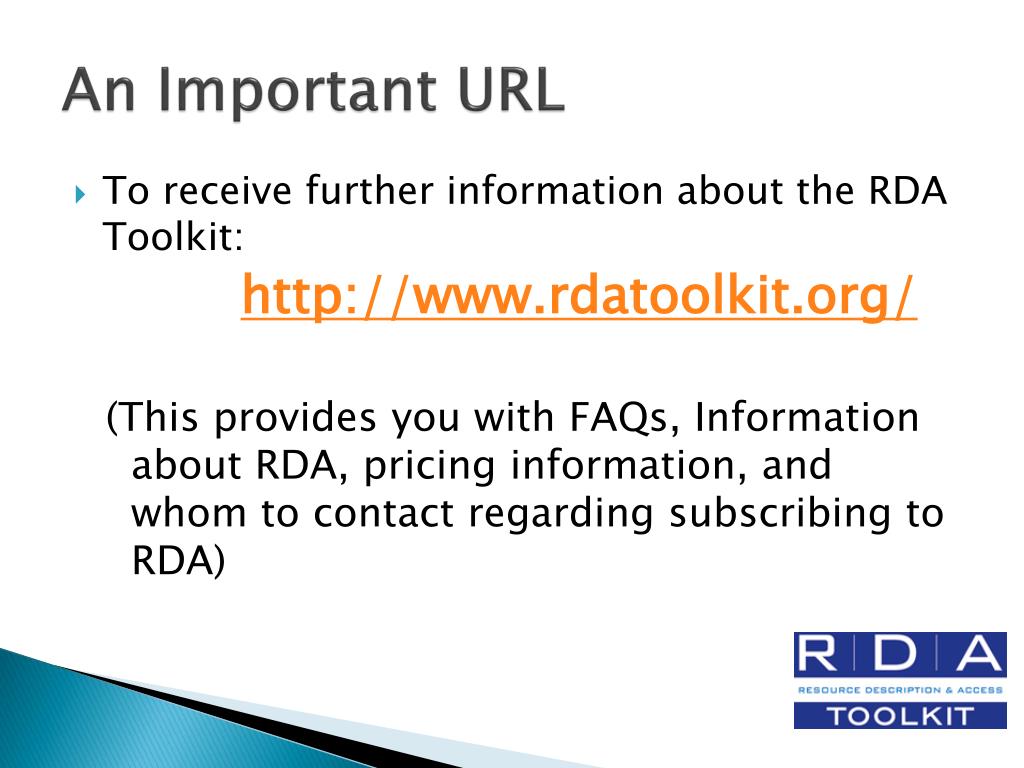 An Important URL

To receive further information about the RDA Toolkit:

http://www.rdatoolkit.org/

(This provides you with FAQs, Information about RDA, pricing information, and whom to contact regarding subscribing to RDA)

RDA
RESOURCE DESCRIPTION & ACCESS
TOOLKIT